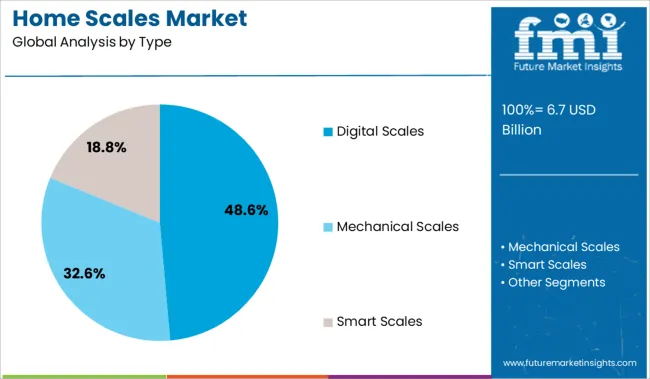 Home Scales Market
Global Analysis by Type

18.8%
48.6%
32.6%

Digital Scales
Mechanical Scales
Smart Scales

fmi
Future Market Insights

100%= 6.7 USD Billion

• Mechanical Scales
• Smart Scales
• Other Segments

www.futuremarketinsights.com